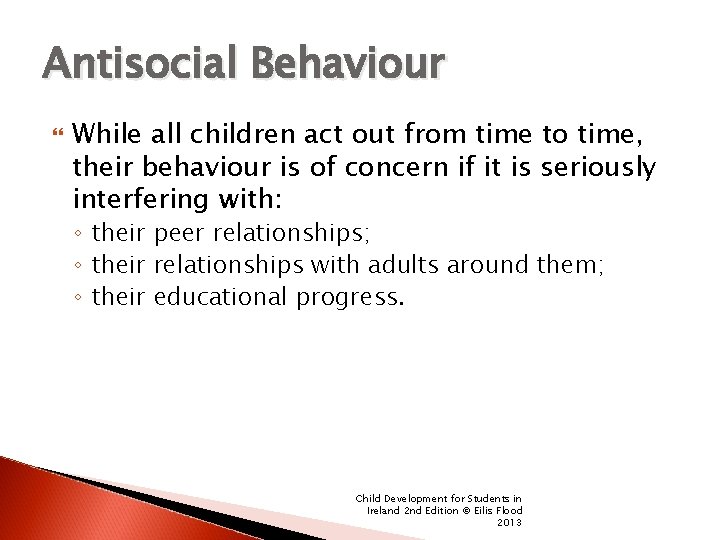 Antisocial Behaviour

While all children act out from time to time, their behaviour is of concern if it is seriously interfering with:

◦ their peer relationships;
◦ their relationships with adults around them;
◦ their educational progress.

Child Development for Students in Ireland 2nd Edition © Eilis Flood 2013